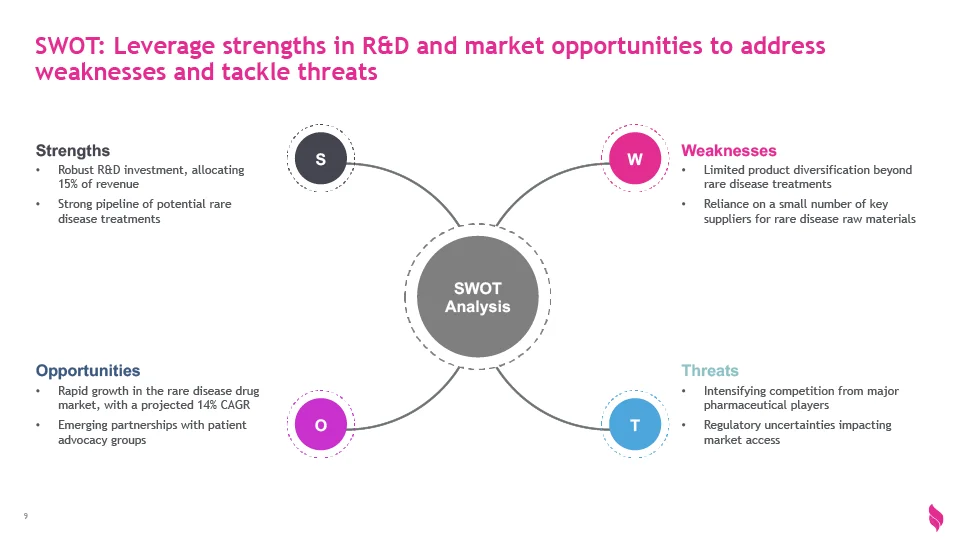 SWOT: Leverage strengths in R&D and market opportunities to address weaknesses and tackle threats

Strengths
• Robust R&D investment, allocating 15% of revenue
• Strong pipeline of potential rare disease treatments

S

W

Weaknesses
• Limited product diversification beyond rare disease treatments
• Reliance on a small number of key suppliers for rare disease raw materials

SWOT Analysis

Opportunities
• Rapid growth in the rare disease drug market, with a projected 14% CAGR
• Emerging partnerships with patient advocacy groups

O

T

Threats
• Intensifying competition from major pharmaceutical players
• Regulatory uncertainties impacting market access

9